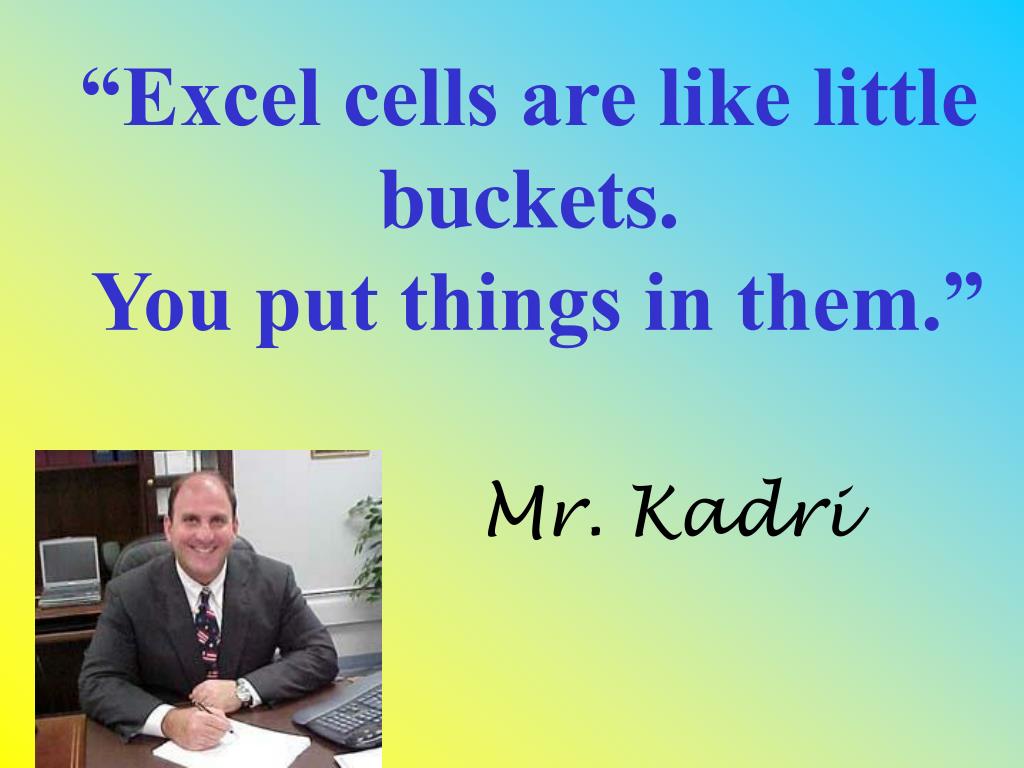 “Excel cells are like little buckets.
You put things in them.”

Mr. Kadri